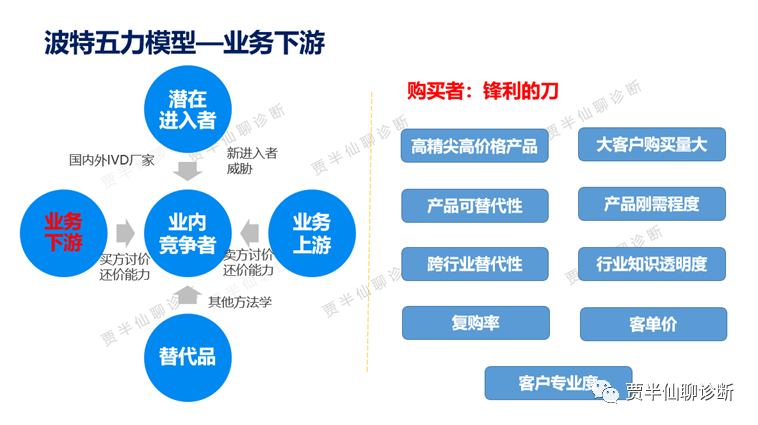 波特五力模型—业务下游

潜在进入者

国内外IVD厂家

新进入者威胁

业务下游

业内竞争者

业务上游

买方讨价还价能力

卖方讨价还价能力

其他方法学

替代品

购买者：锋利的刀

高精尖高价格产品

大客户购买量大

产品可替代性

产品刚需程度

跨行业替代性

行业知识透明度

复购率

客单价

客户专业度

贾半仙聊诊断

贾半仙聊诊断